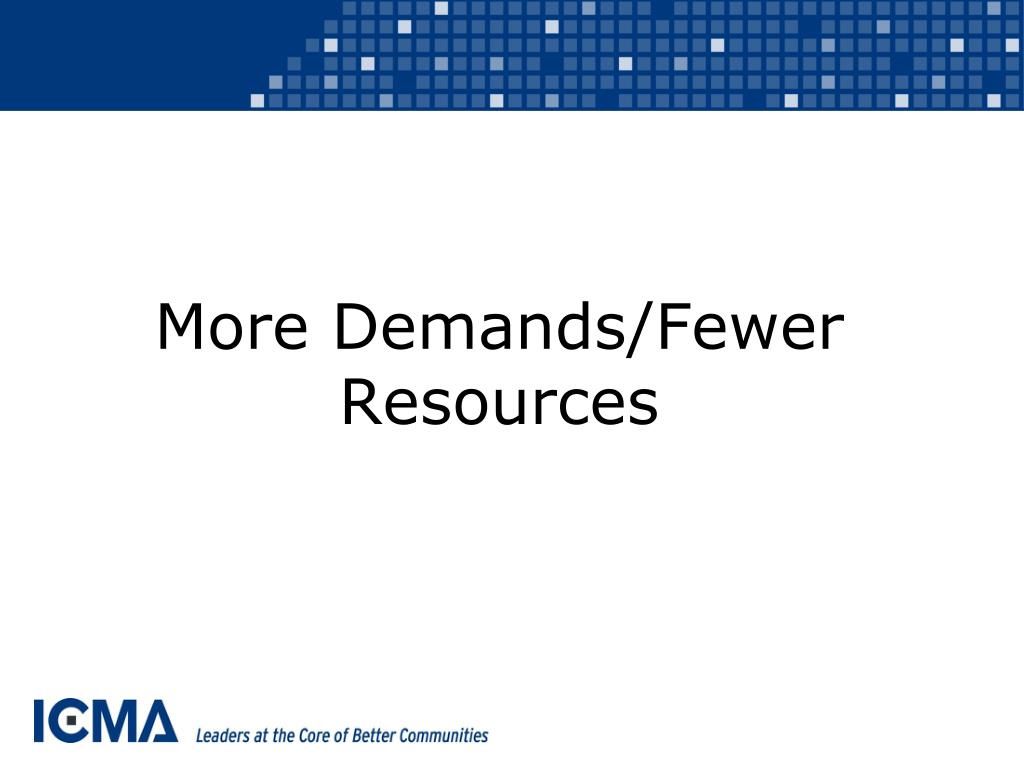 More Demands/Fewer Resources

ICMA Leaders at the Core of Better Communities